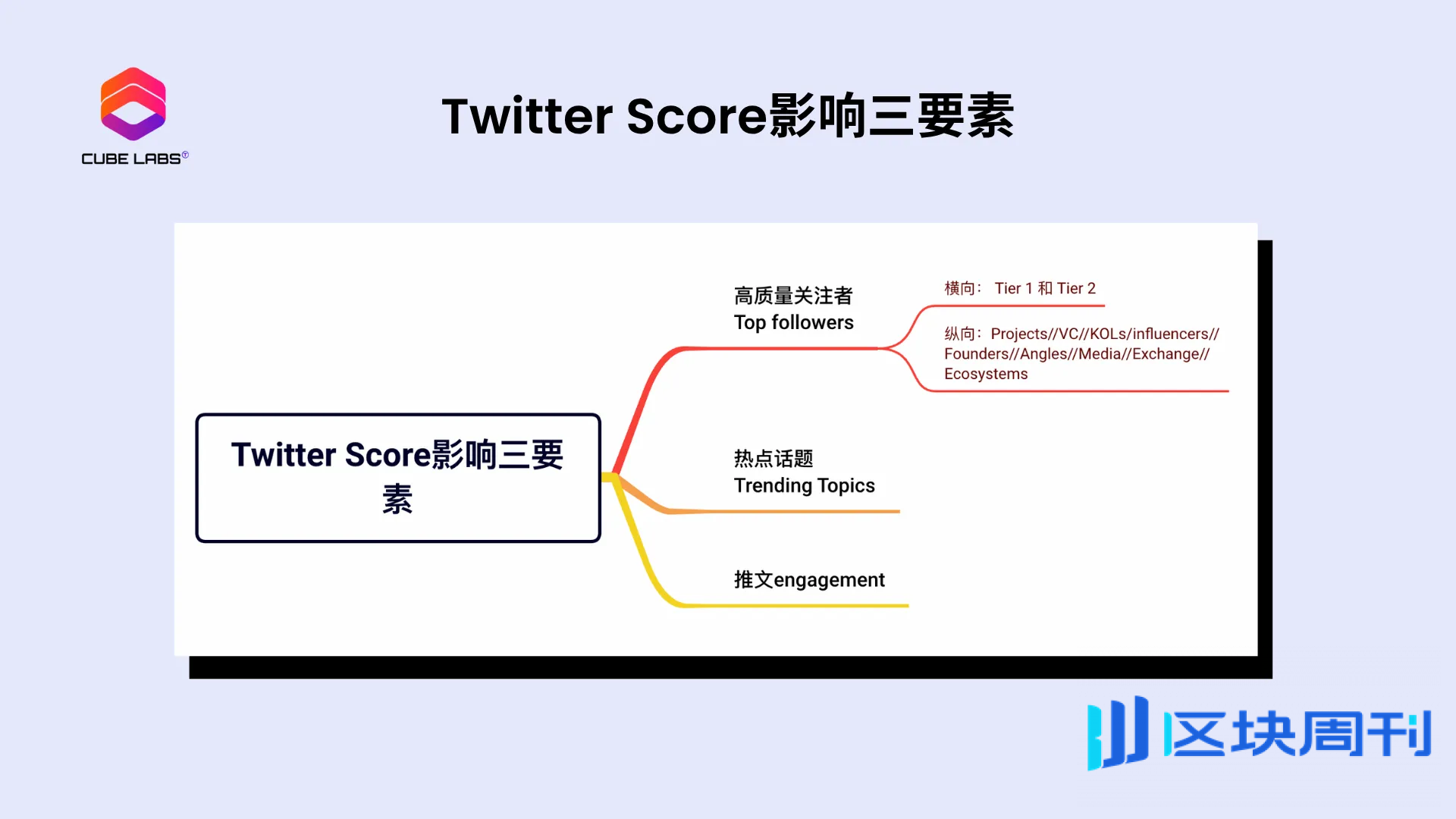 CUBE LABS®

Twitter Score影响三要素

Twitter Score影响三要素

高质量关注者
Top followers

横向： Tier 1 和 Tier 2

纵向：Projects//VC//KOLs/influencers//Founders//Angles//Media//Exchange//Ecosystems

热点话题
Trending Topics

推文engagement

区块周刊